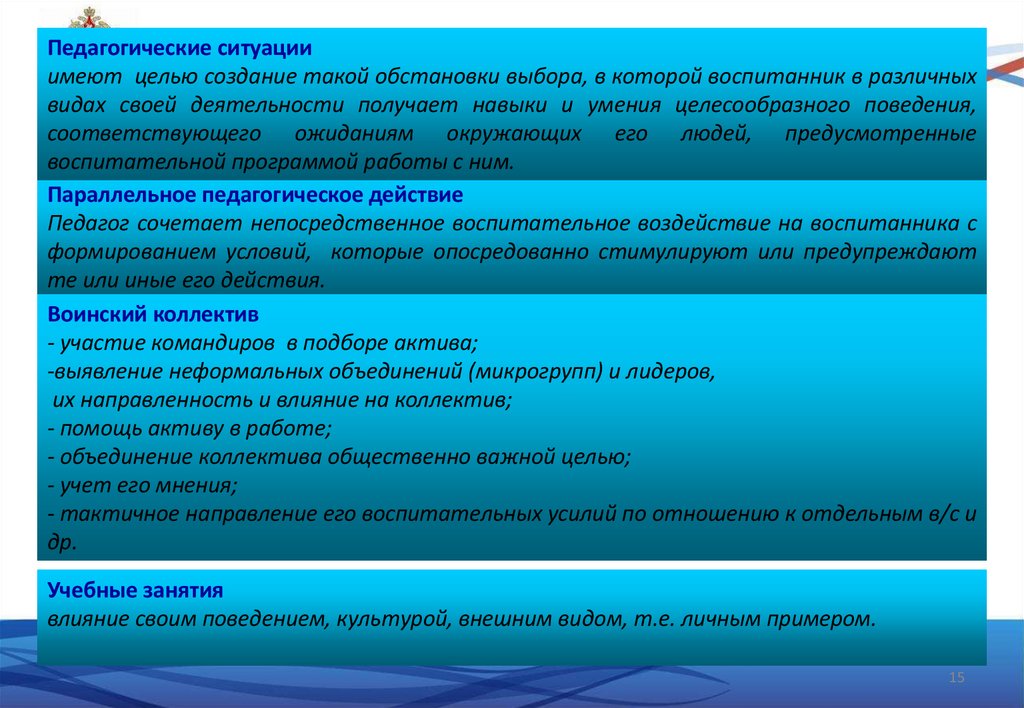 Педагогические ситуации
имеют целью создание такой обстановки выбора, в которой воспитанник в различных видах своей деятельности получает навыки и умения целесообразного поведения, соответствующего ожиданиям окружающих его людей, предусмотренные воспитательной программой работы с ним.

Параллельное педагогическое действие
Педагог сочетает непосредственное воспитательное воздействие на воспитанника с формированием условий, которые опосредованно стимулируют или предупреждают те или иные его действия.

Воинский коллектив
- участие командиров в подборе актива;
-выявление неформальных объединений (микрогрупп) и лидеров, их направленность и влияние на коллектив;
- помощь активу в работе;
- объединение коллектива общественно важной целью;
- учет его мнения;
- тактичное направление его воспитательных усилий по отношению к отдельным в/с и др.

Учебные занятия
влияние своим поведением, культурой, внешним видом, т.е. личным примером.

15